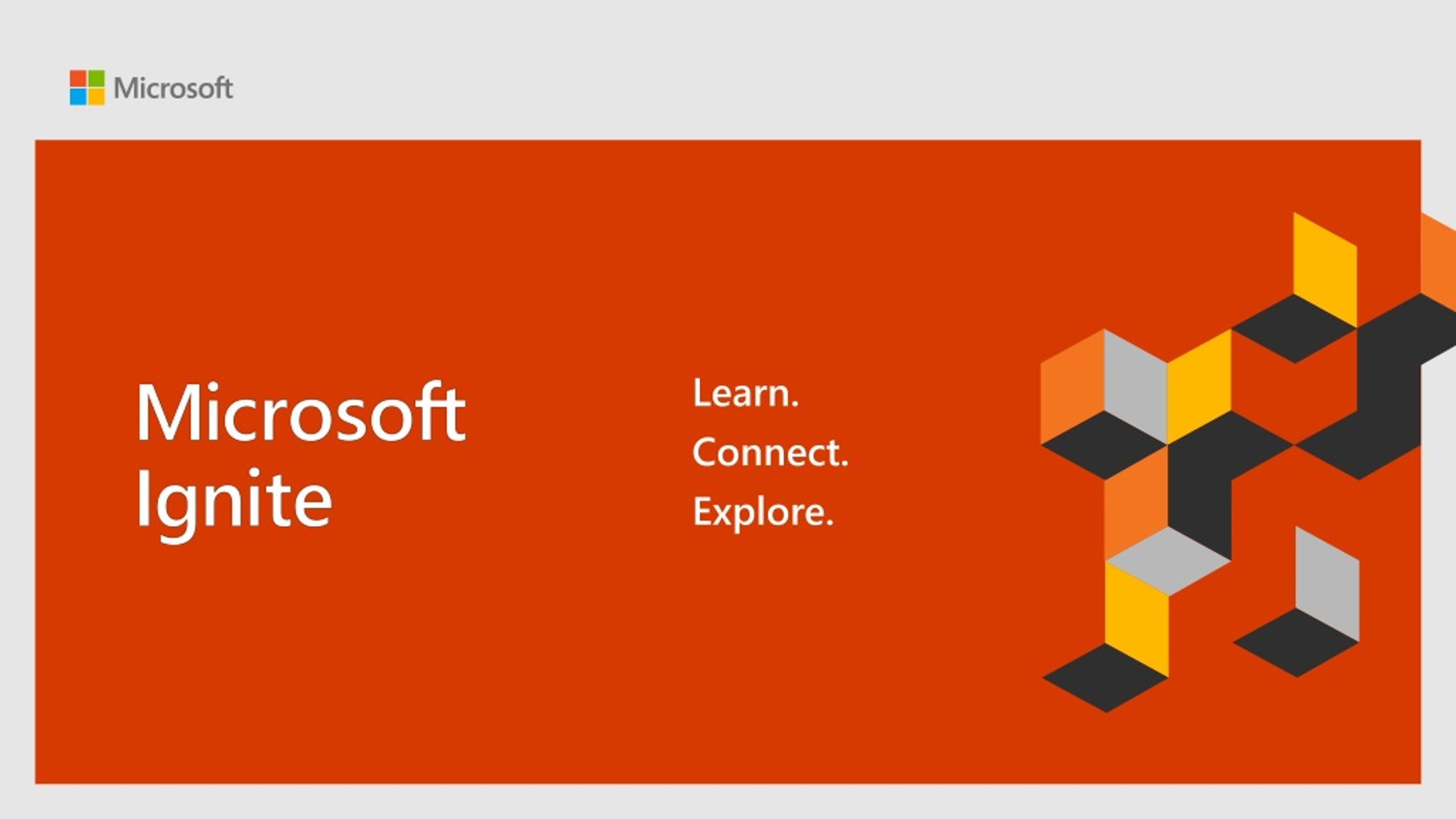 Microsoft

Microsoft Ignite

Learn.
Connect.
Explore.